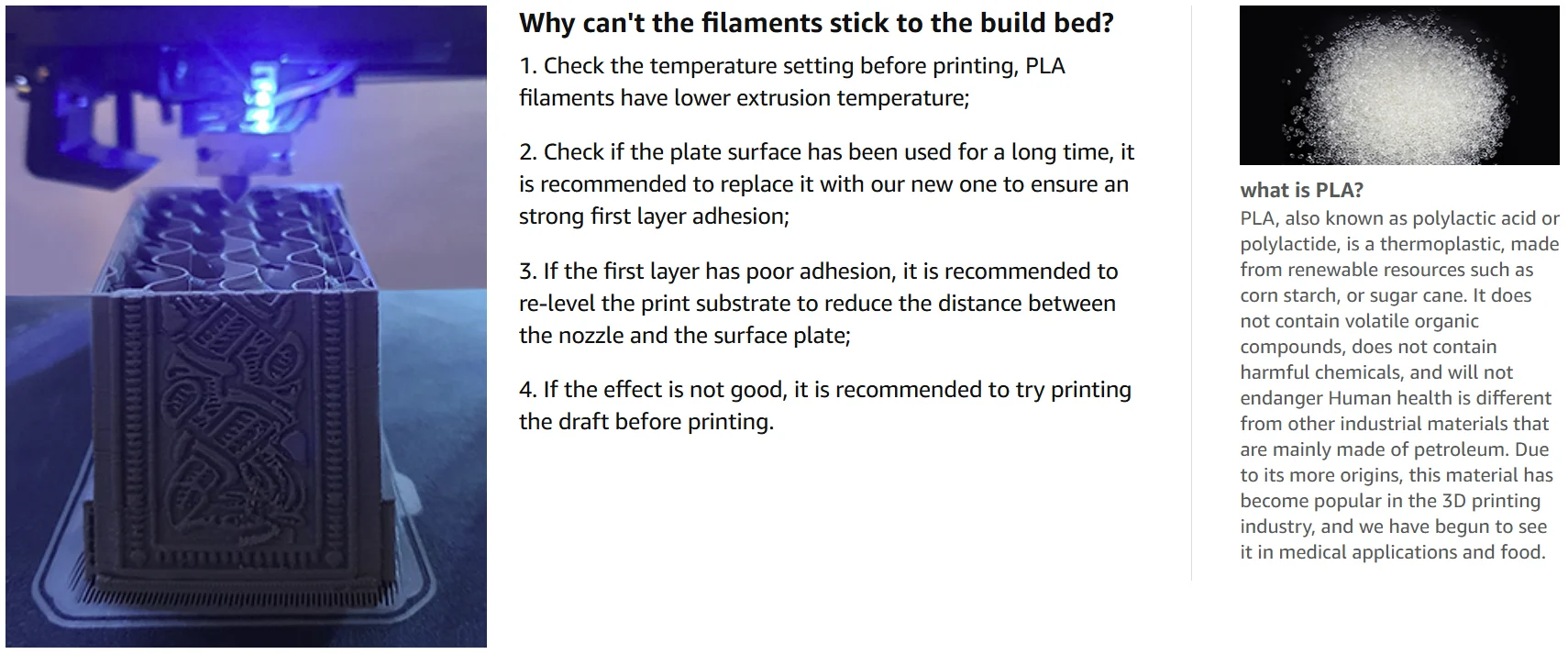 Why can't the filaments stick to the build bed?

1. Check the temperature setting before printing, PLA filaments have lower extrusion temperature;

2. Check if the plate surface has been used for a long time, it is recommended to replace it with our new one to ensure an strong first layer adhesion;

3. If the first layer has poor adhesion, it is recommended to re-level the print substrate to reduce the distance between the nozzle and the surface plate;

4. If the effect is not good, it is recommended to try printing the draft before printing.

what is PLA?

PLA, also known as polylactic acid or polylactide, is a thermoplastic, made from renewable resources such as corn starch, or sugar cane. It does not contain volatile organic compounds, does not contain harmful chemicals, and will not endanger Human health is different from other industrial materials that are mainly made of petroleum. Due to its more origins, this material has become popular in the 3D printing industry, and we have begun to see it in medical applications and food.